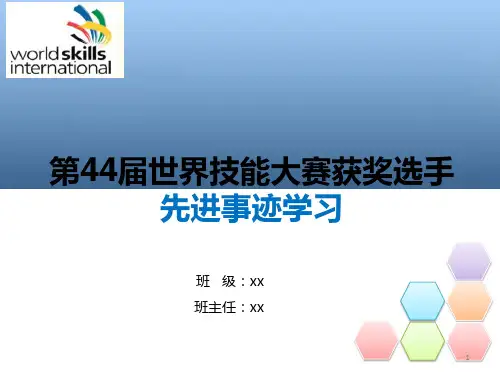 worldskills international

第44届世界技能大赛获奖选手

先进事迹学习

班 级：xx

班主任：xx

1